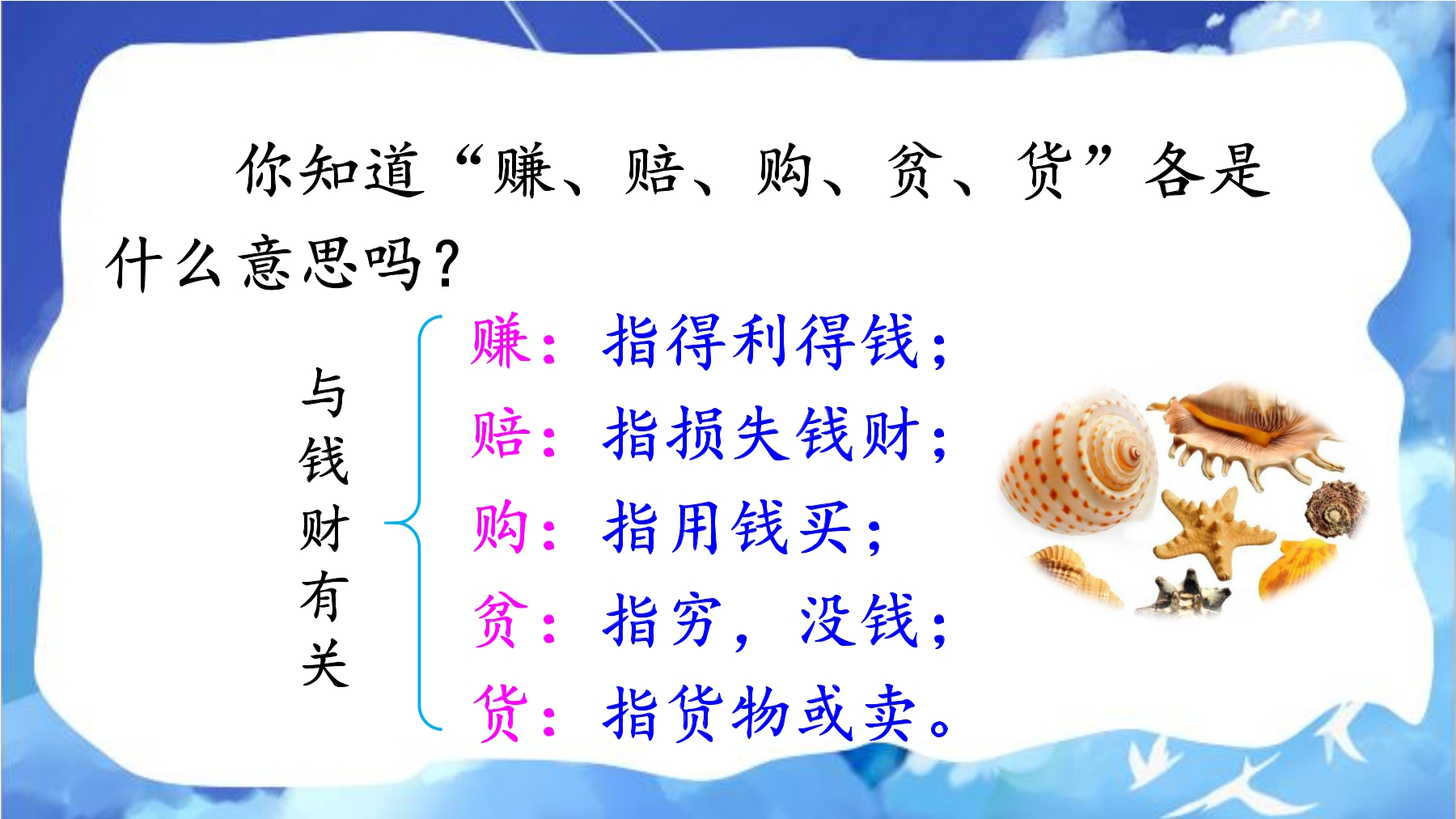 你知道“赚、赔、购、贫、货”各是什么意思吗？

与钱财有关

赚：指得利得钱；
赔：指损失钱财；
购：指用钱买；
贫：指穷，没钱；
货：指货物或卖。